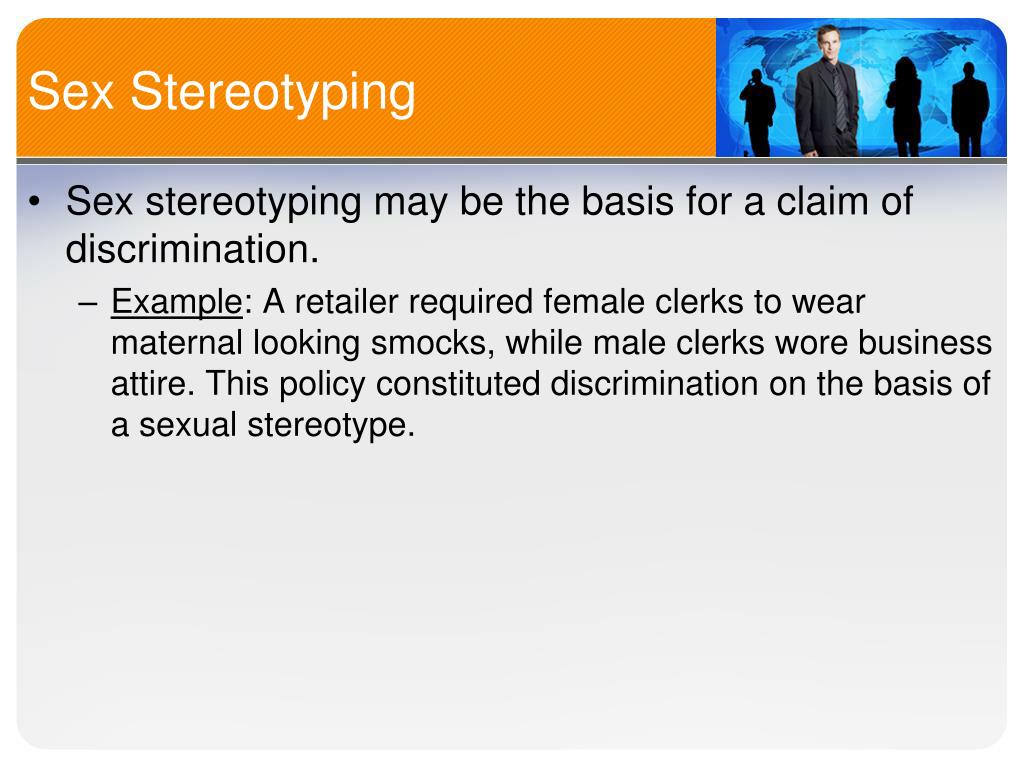 Sex Stereotyping

• Sex stereotyping may be the basis for a claim of discrimination.

– Example: A retailer required female clerks to wear maternal looking smocks, while male clerks wore business attire. This policy constituted discrimination on the basis of a sexual stereotype.